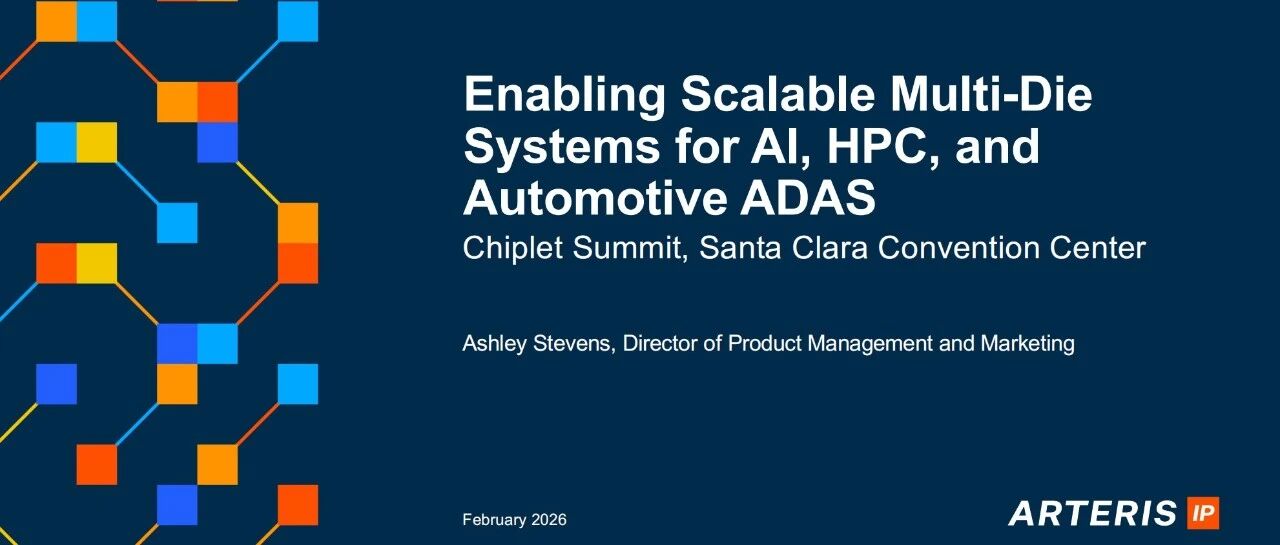 Enabling Scalable Multi-Die Systems for AI, HPC, and Automotive ADAS

Chiplet Summit, Santa Clara Convention Center

Ashley Stevens, Director of Product Management and Marketing

February 2026

ARTERIS IP